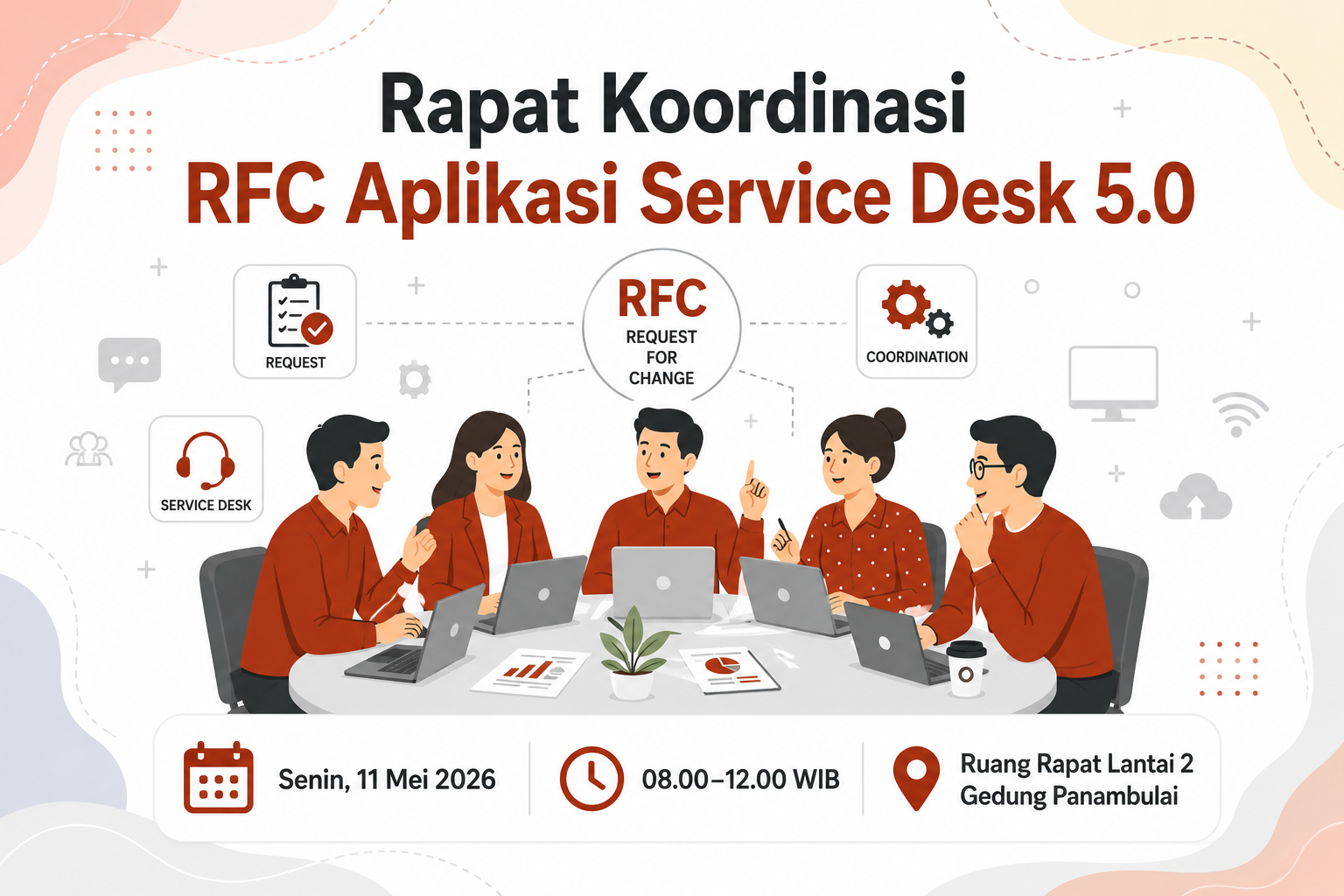 Rapat Koordinasi
RFC Aplikasi Service Desk 5.0

REQUEST

RFC
REQUEST FOR CHANGE

COORDINATION

SERVICE DESK

Senin, 11 Mei 2026

08.00–12.00 WIB

Ruang Rapat Lantai 2
Gedung Panambulai